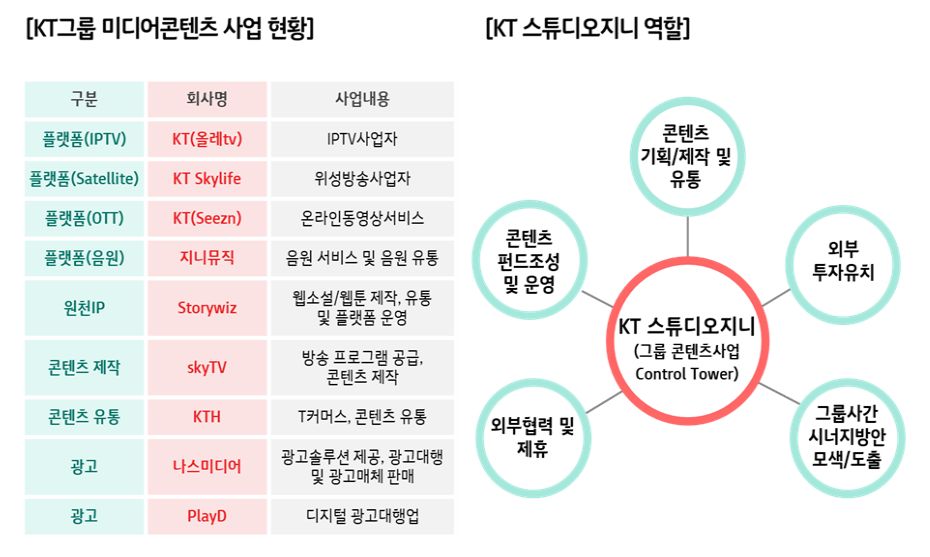 [KT그룹 미디어콘텐츠 사업 현황]

| 구분 | 회사명 | 사업내용 |
|---|---|---|
| 플랫폼(IPTV) | KT(올레tv) | IPTV사업자 |
| 플랫폼(Satellite) | KT Skylife | 위성방송사업자 |
| 플랫폼(OTT) | KT(Seezn) | 온라인동영상서비스 |
| 플랫폼(음원) | 지니뮤직 | 음원 서비스 및 음원 유통 |
| 원천IP | Storywiz | 웹소설/웹툰 제작, 유통 및 플랫폼 운영 |
| 콘텐츠 제작 | skyTV | 방송 프로그램 공급, 콘텐츠 제작 |
| 콘텐츠 유통 | KTH | T커머스, 콘텐츠 유통 |
| 광고 | 나스미디어 | 광고솔루션 제공, 광고대행 및 광고매체 판매 |
| 광고 | PlayD | 디지털 광고대행업 |

[KT 스튜디오지니 역할]

콘텐츠 기획/제작 및 유통

콘텐츠 펀드조성 및 운영

외부 투자유치

KT 스튜디오지니 (그룹 콘텐츠사업 Control Tower)

외부협력 및 제휴

그룹사간 시너지방안 모색/도출